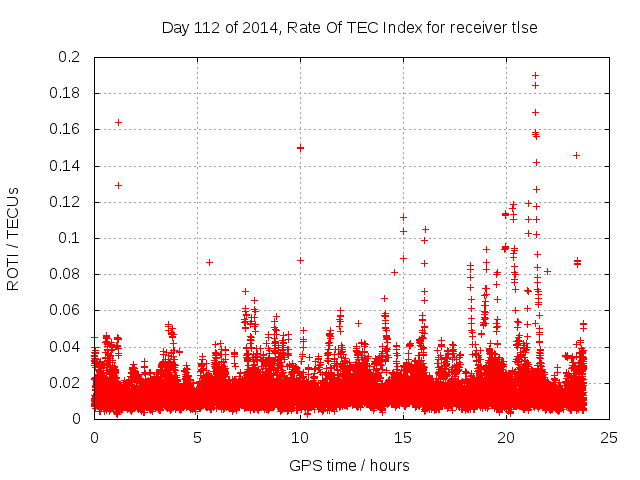 Day 112 of 2014, Rate Of TEC Index for receiver tlse

ROTI / TECUs

0.2
0.18
0.16
0.14
0.12
0.1
0.08
0.06
0.04
0.02
0

0
5
10
15
20
25

GPS time / hours